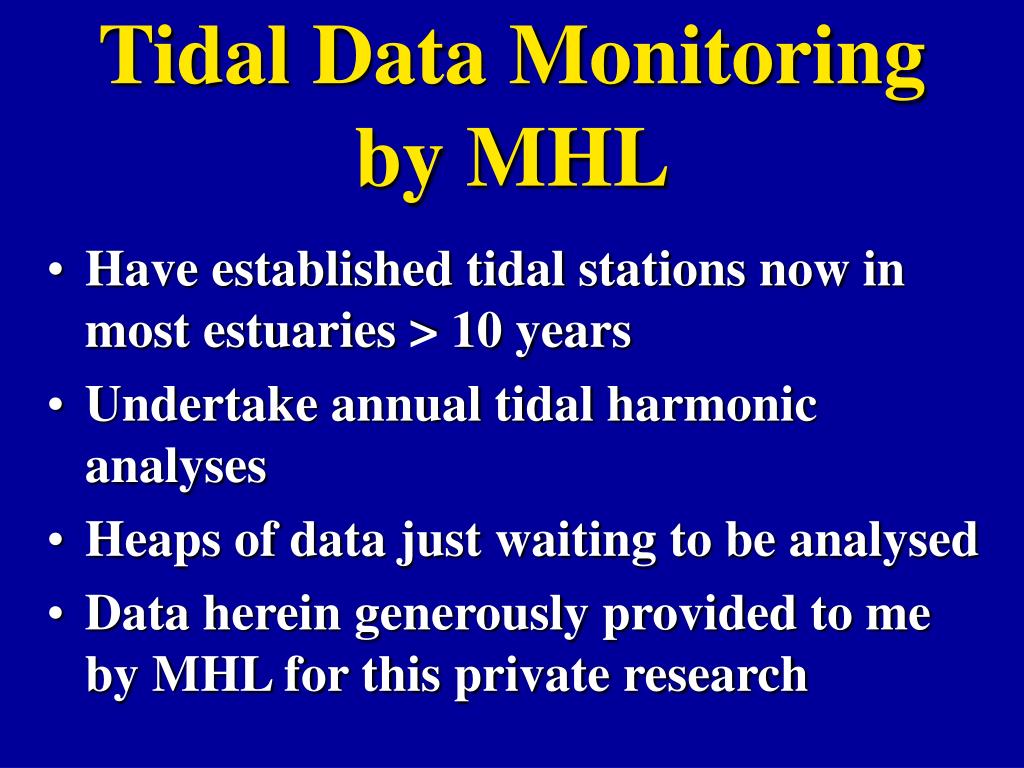 Tidal Data Monitoring by MHL

• Have established tidal stations now in most estuaries > 10 years
• Undertake annual tidal harmonic analyses
• Heaps of data just waiting to be analysed
• Data herein generously provided to me by MHL for this private research